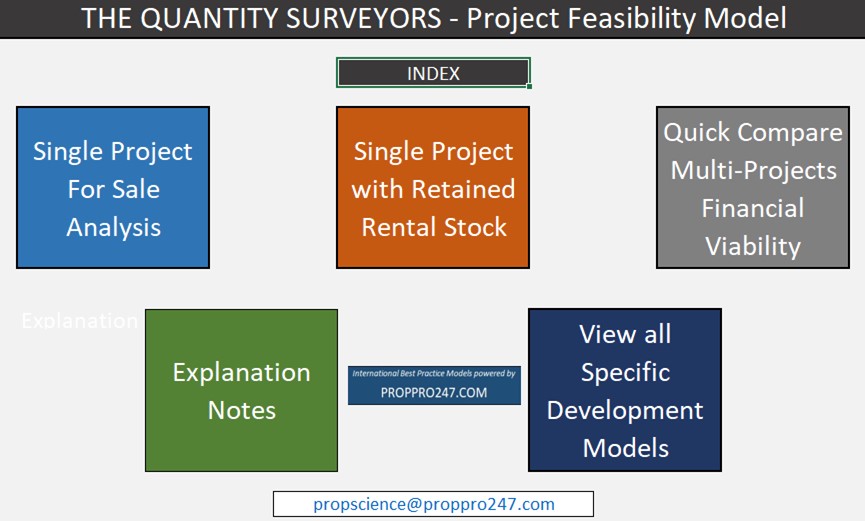 THE QUANTITY SURVEYORS - Project Feasibility Model

INDEX

Single Project For Sale Analysis

Single Project with Retained Rental Stock

Quick Compare Multi-Projects Financial Viability

Explanation

Explanation Notes

International Best Practice Models powered by
PROPPRO247.COM

View all Specific Development Models

propscience@proppro247.com